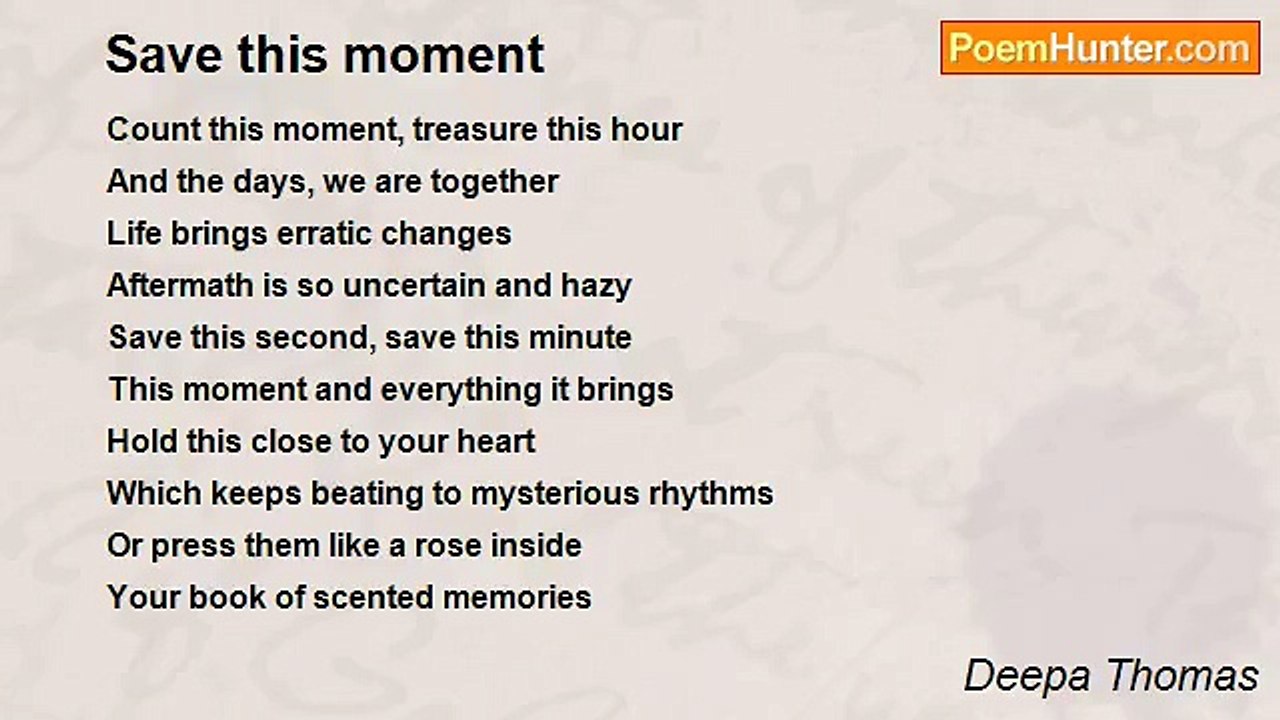 Save this moment

PoemHunter.com

Count this moment, treasure this hour
And the days, we are together
Life brings erratic changes
Aftermath is so uncertain and hazy
Save this second, save this minute
This moment and everything it brings
Hold this close to your heart
Which keeps beating to mysterious rhythms
Or press them like a rose inside
Your book of scented memories

Deepa Thomas